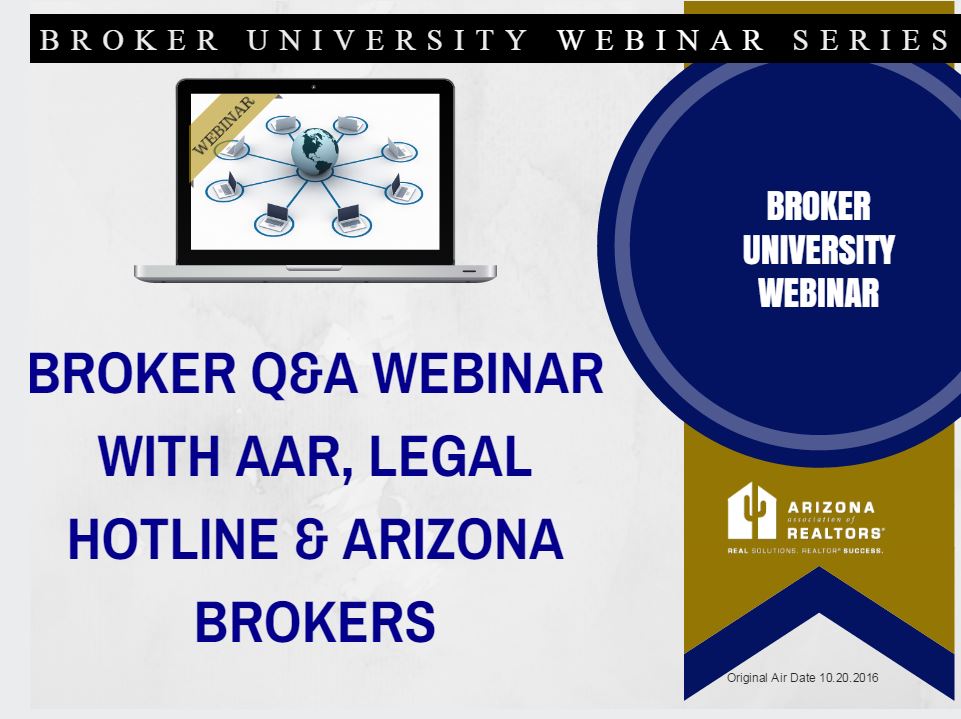 BROKER UNIVERSITY WEBINAR SERIES

WEBINAR

BROKER UNIVERSITY WEBINAR

BROKER Q&A WEBINAR WITH AAR, LEGAL HOTLINE & ARIZONA BROKERS

ARIZONA association of REALTORS®
REAL SOLUTIONS. REALTOR® SUCCESS.

Original Air Date 10.20.2016